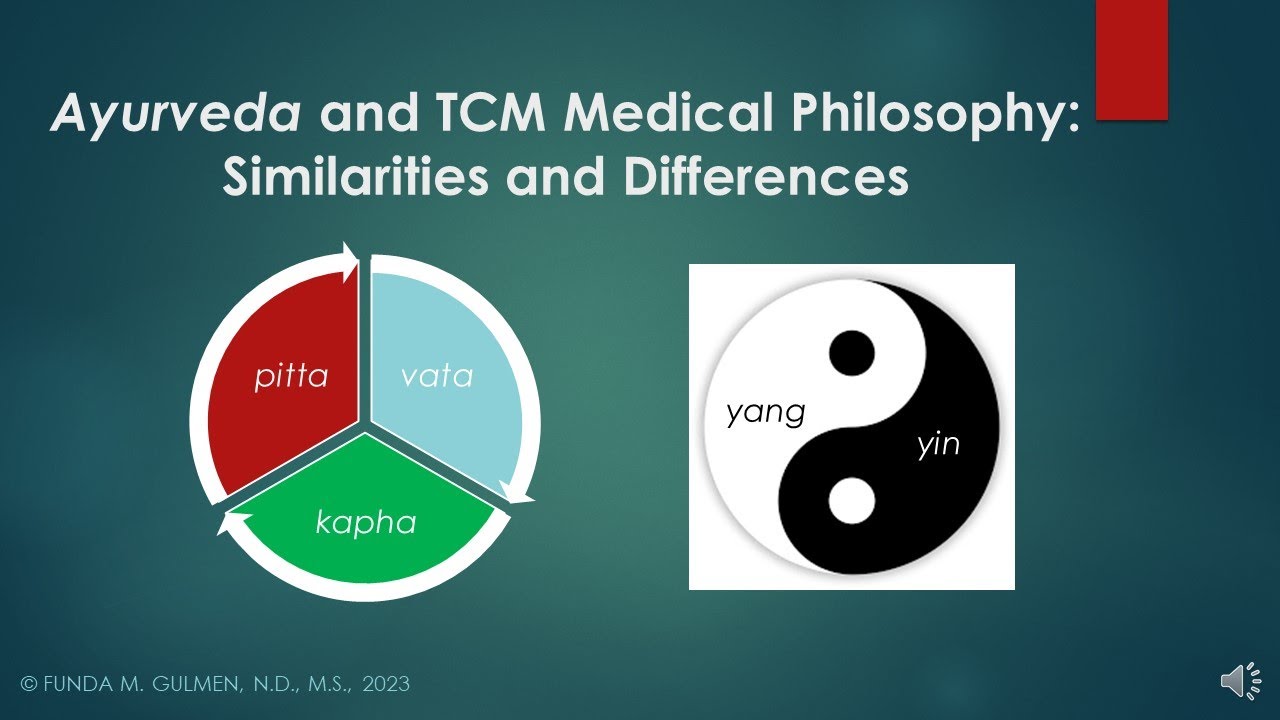 Ayurveda and TCM Medical Philosophy: Similarities and Differences

pitta

vata

kapha

yang

yin

© FUNDA M. GULMEN, N.D., M.S., 2023